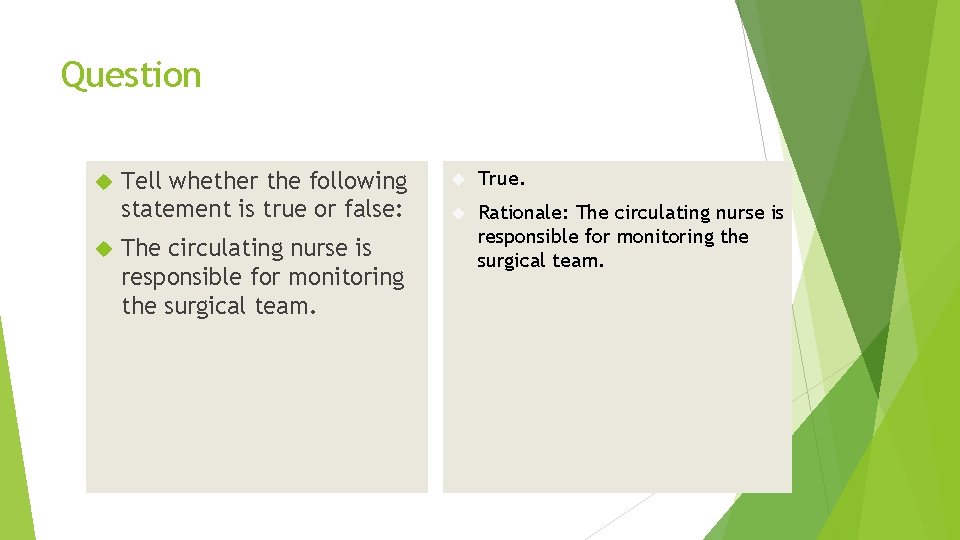 Question

Tell whether the following statement is true or false:

The circulating nurse is responsible for monitoring the surgical team.

True.

Rationale: The circulating nurse is responsible for monitoring the surgical team.